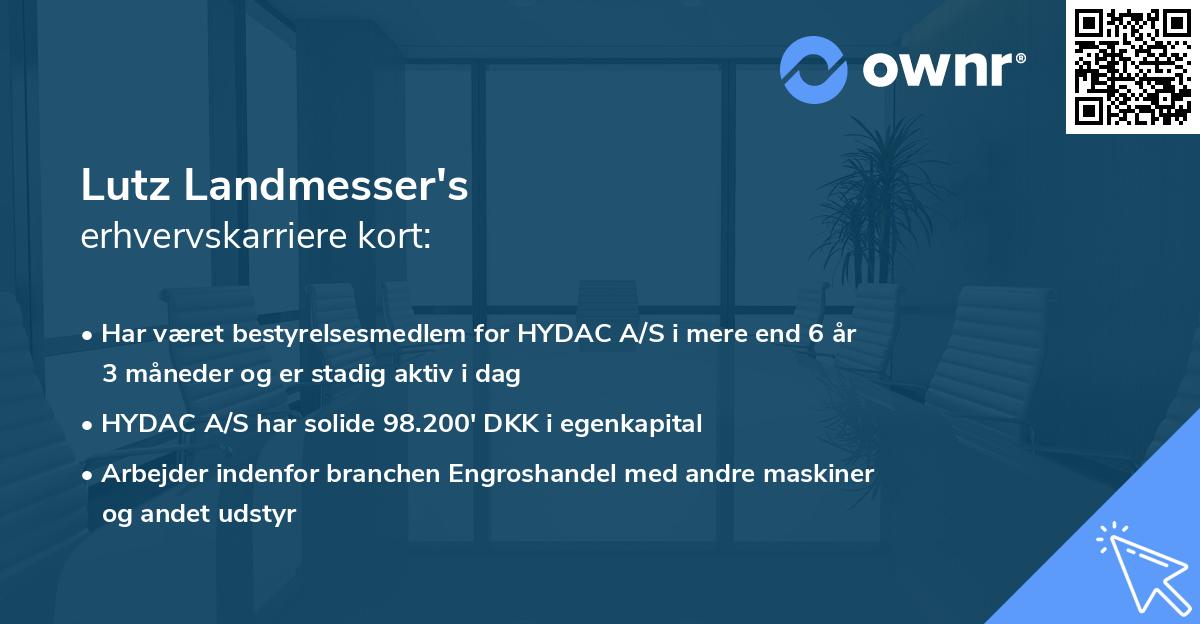 ownr®

Lutz Landmesser's
erhvervskarriere kort:

• Har været bestyrelsesmedlem for HYDAC A/S i mere end 6 år 3 måneder og er stadig aktiv i dag

• HYDAC A/S har solide 98.200' DKK i egenkapital

• Arbejder indenfor branchen Engroshandel med andre maskiner og andet udstyr